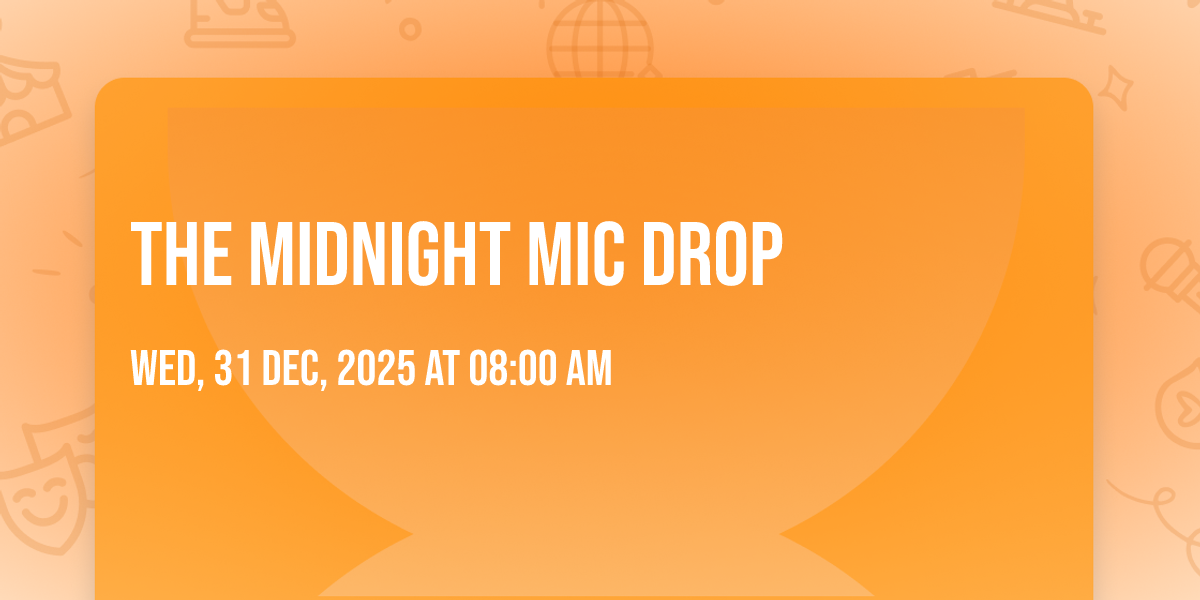 THE MIDNIGHT MIC DROP

WED, 31 DEC, 2025 AT 08:00 AM